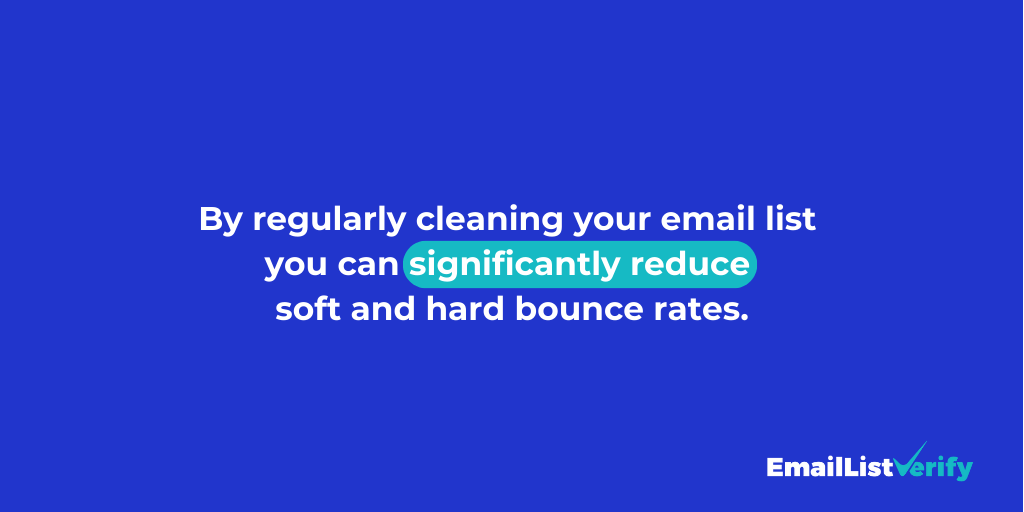 By regularly cleaning your email list you can significantly reduce soft and hard bounce rates.

EmailListVerify